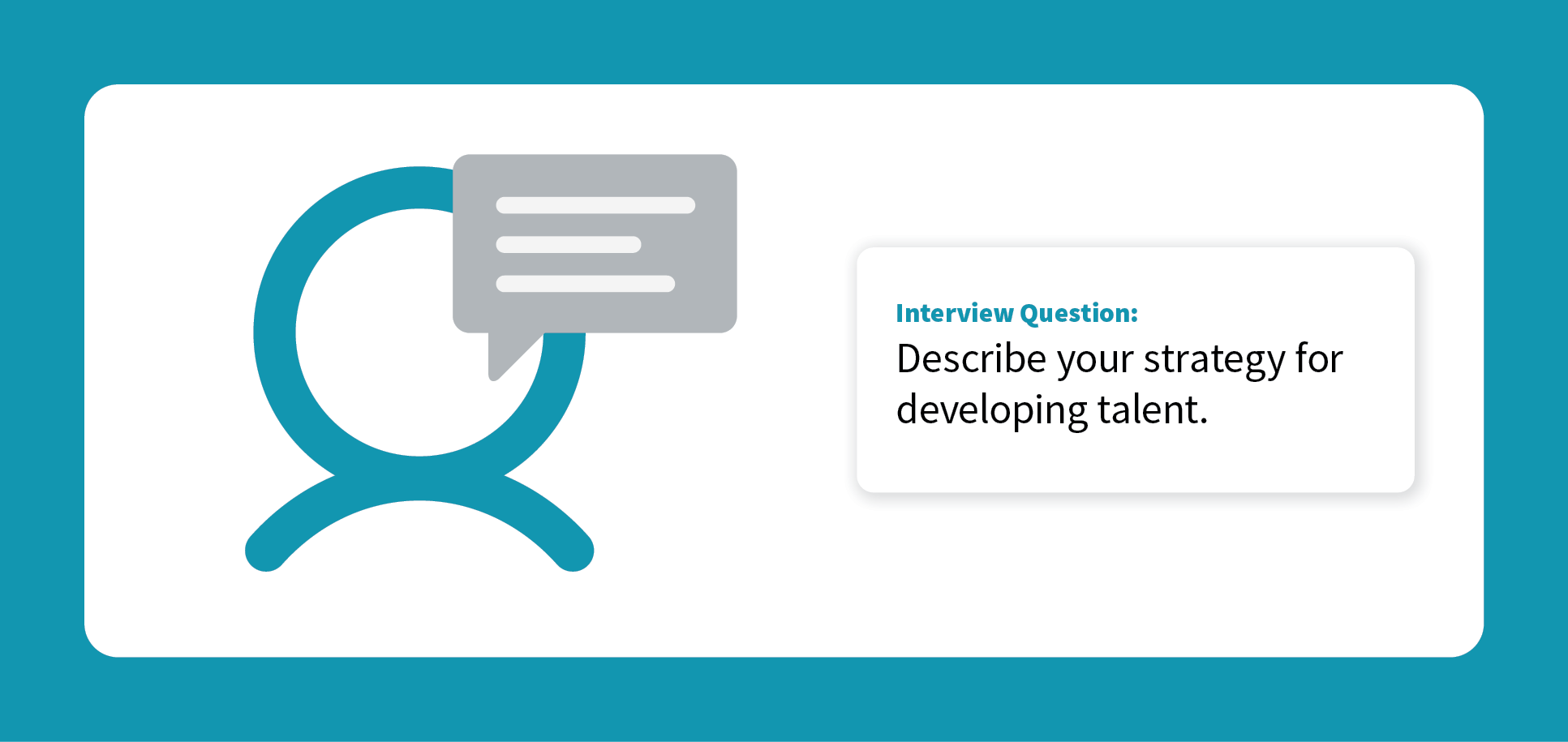 Interview Question:
Describe your strategy for developing talent.